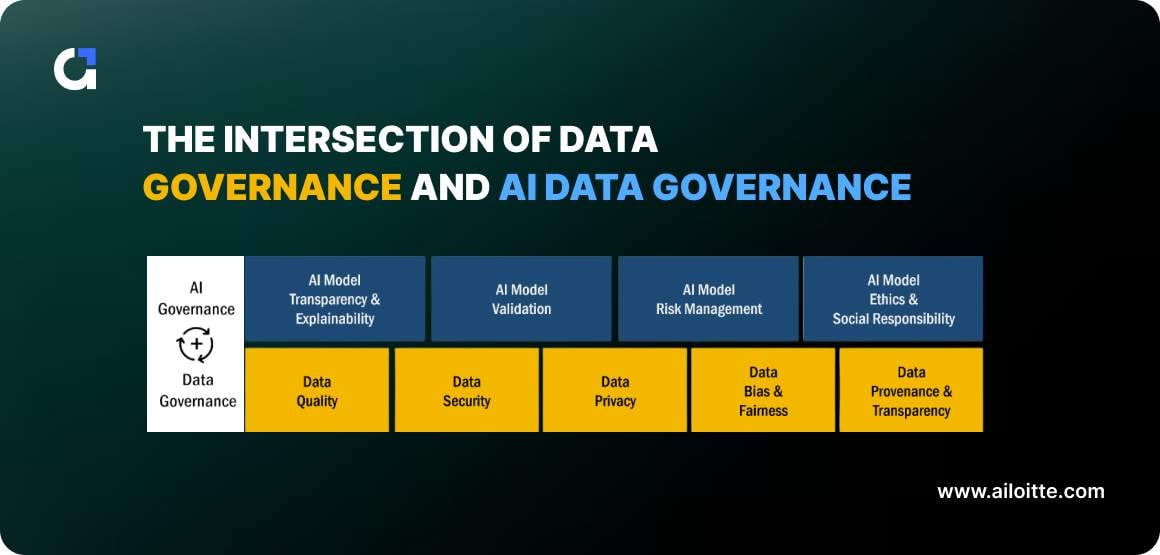 THE INTERSECTION OF DATA GOVERNANCE AND AI DATA GOVERNANCE

AI Governance

Data Governance

AI Model Transparency & Explainability

AI Model Validation

AI Model Risk Management

AI Model Ethics & Social Responsibility

Data Quality

Data Security

Data Privacy

Data Bias & Fairness

Data Provenance & Transparency

www.ailoitte.com